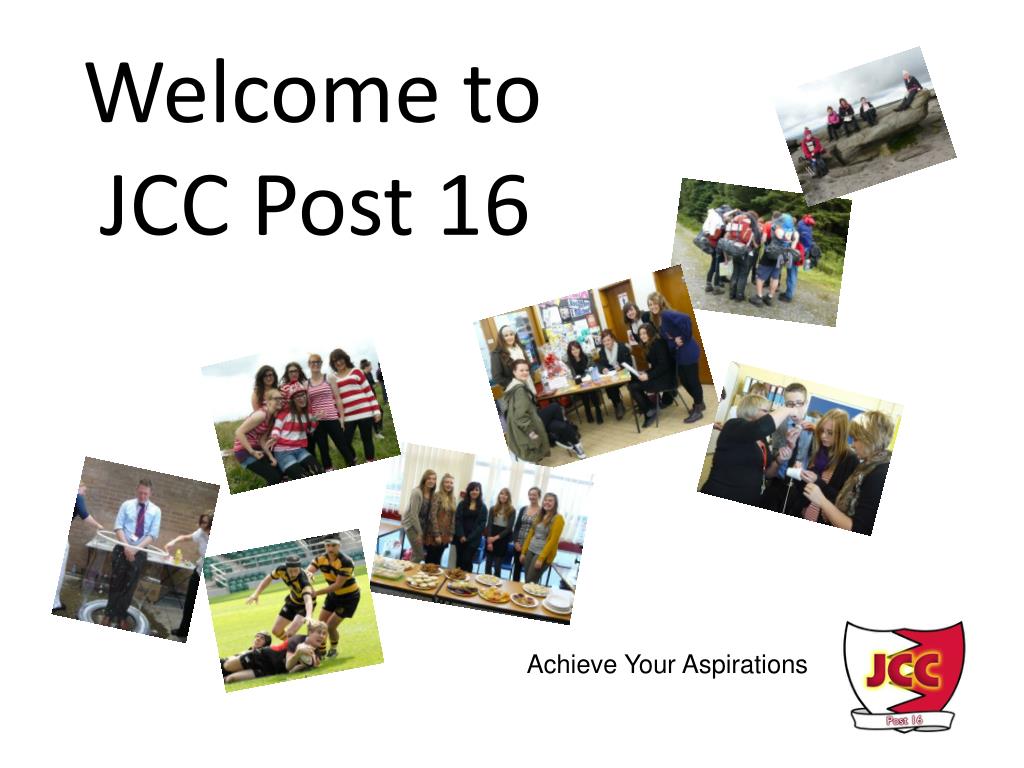 Welcome to
JCC Post 16

Achieve Your Aspirations

JCC
Post 16